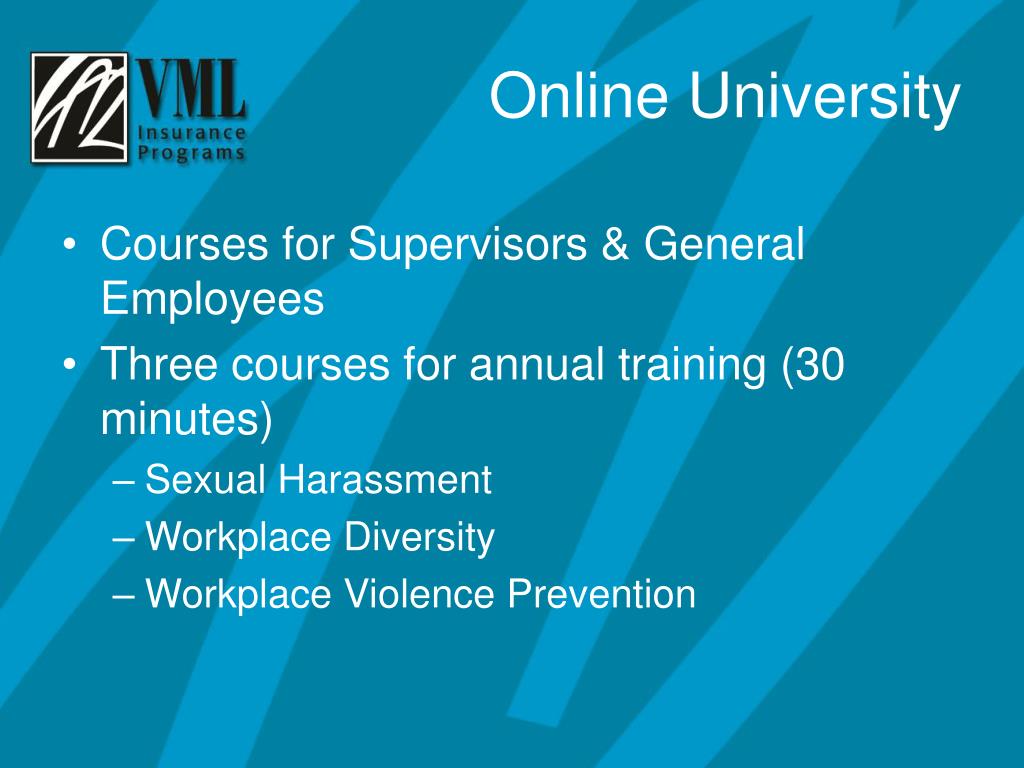 VML Insurance Programs

Online University

• Courses for Supervisors & General Employees
• Three courses for annual training (30 minutes)
– Sexual Harassment
– Workplace Diversity
– Workplace Violence Prevention